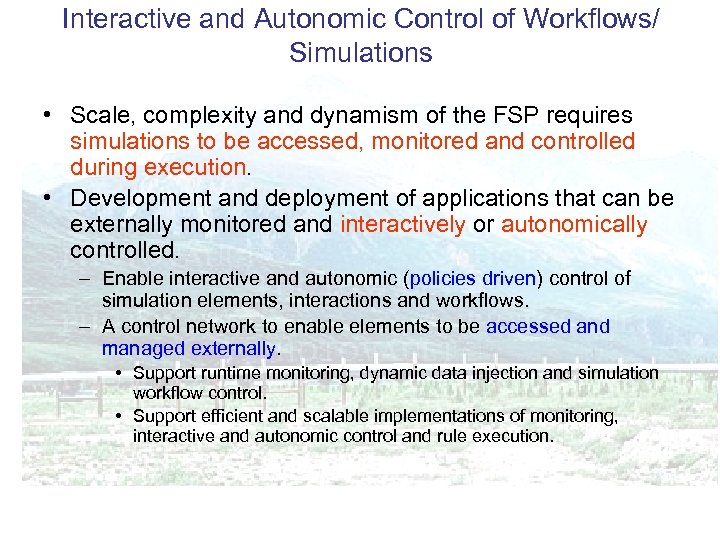 Interactive and Autonomic Control of Workflows/ Simulations

• Scale, complexity and dynamism of the FSP requires simulations to be accessed, monitored and controlled during execution.

• Development and deployment of applications that can be externally monitored and interactively or autonomically controlled.

– Enable interactive and autonomic (policies driven) control of simulation elements, interactions and workflows.

– A control network to enable elements to be accessed and managed externally.

• Support runtime monitoring, dynamic data injection and simulation workflow control.

• Support efficient and scalable implementations of monitoring, interactive and autonomic control and rule execution.